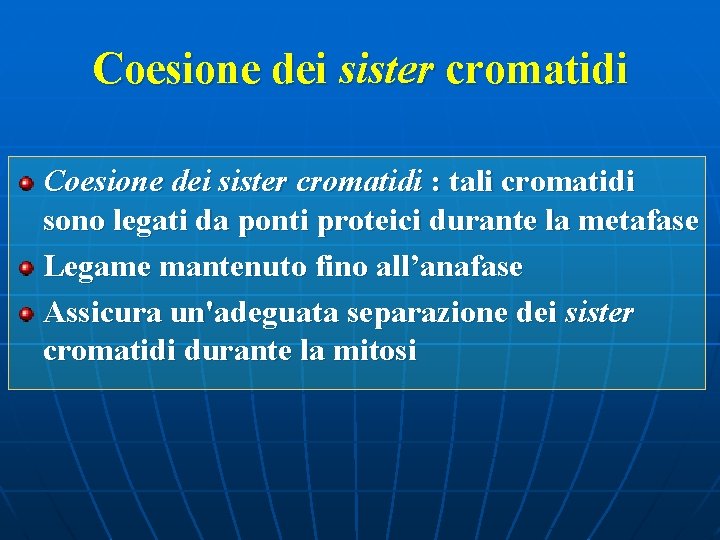 Coesione dei sister cromatidi

Coesione dei sister cromatidi : tali cromatidi sono legati da ponti proteici durante la metafase

Legame mantenuto fino all’anafase

Assicura un'adeguata separazione dei sister cromatidi durante la mitosi